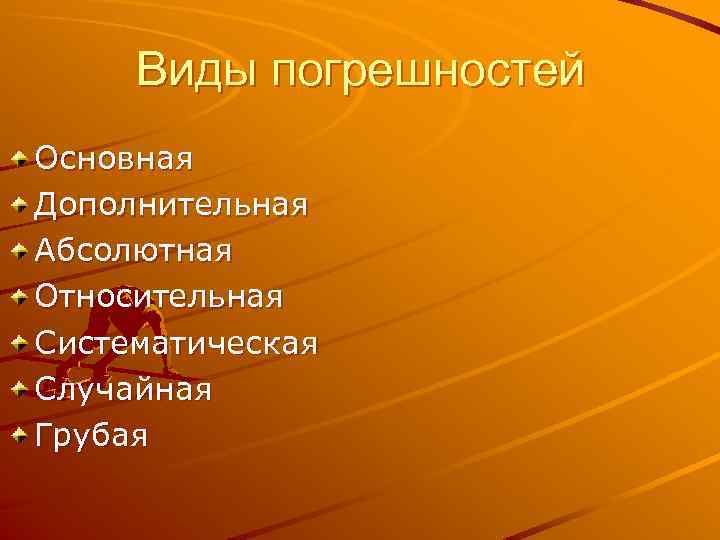 Виды погрешностей

Основная
Дополнительная
Абсолютная
Относительная
Систематическая
Случайная
Грубая